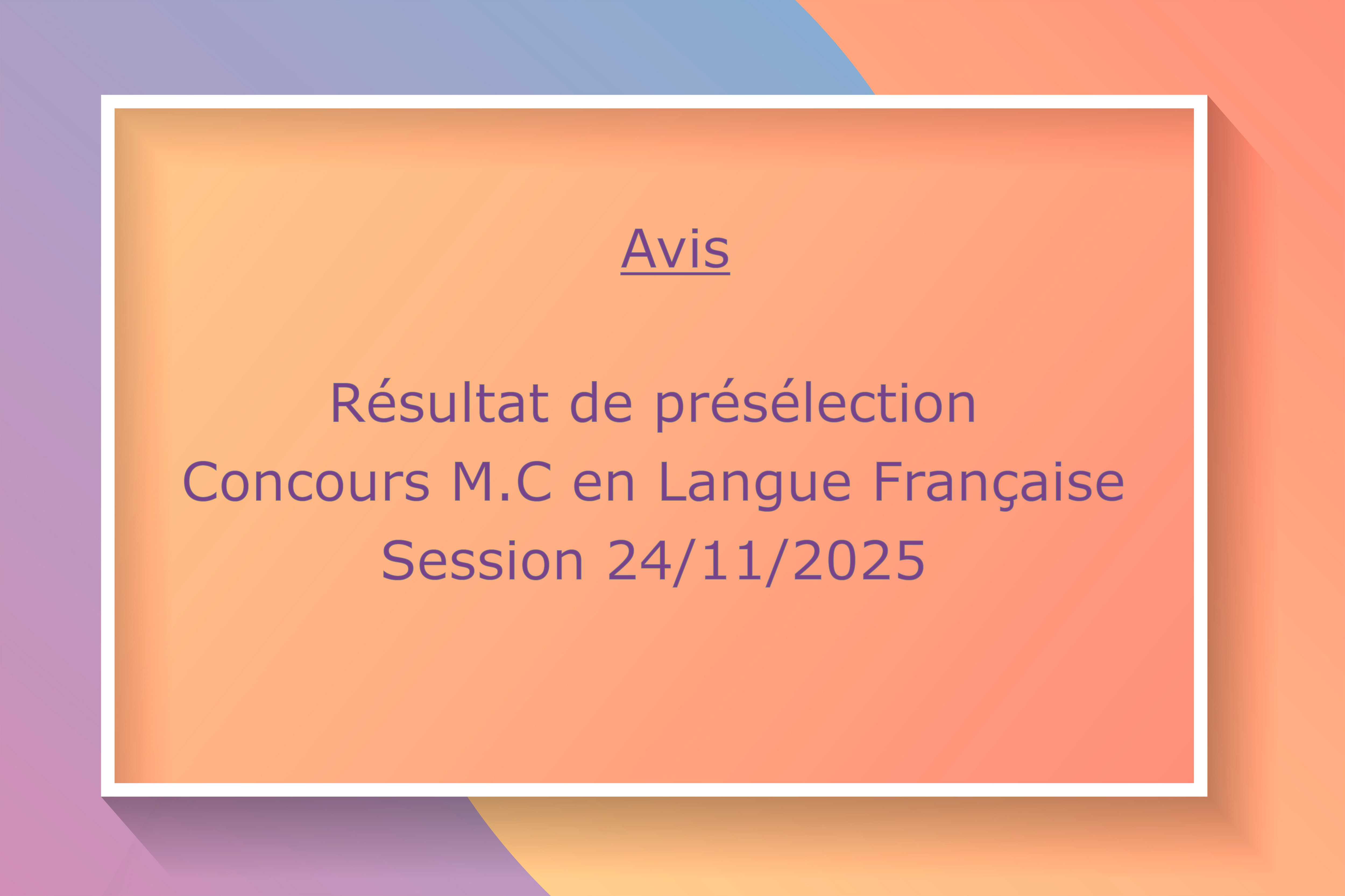 Avis

Résultat de présélection
Concours M.C en Langue Française
Session 24/11/2025